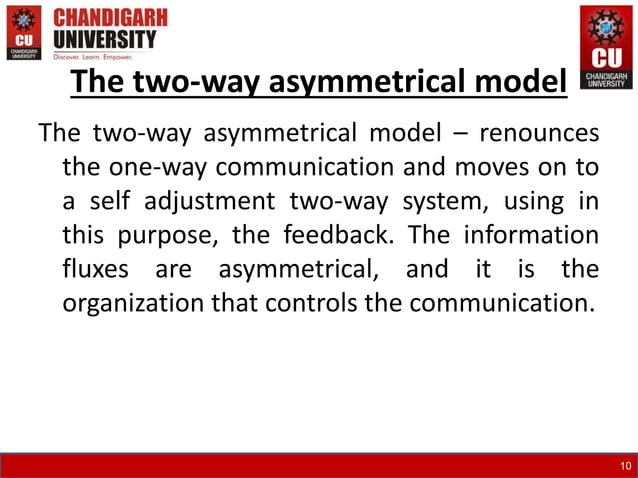 CU
CHANDIGARH UNIVERSITY

CHANDIGARH
UNIVERSITY
Discover. Learn. Empower.

CU
CHANDIGARH UNIVERSITY

The two-way asymmetrical model

The two-way asymmetrical model – renounces the one-way communication and moves on to a self adjustment two-way system, using in this purpose, the feedback. The information fluxes are asymmetrical, and it is the organization that controls the communication.

10